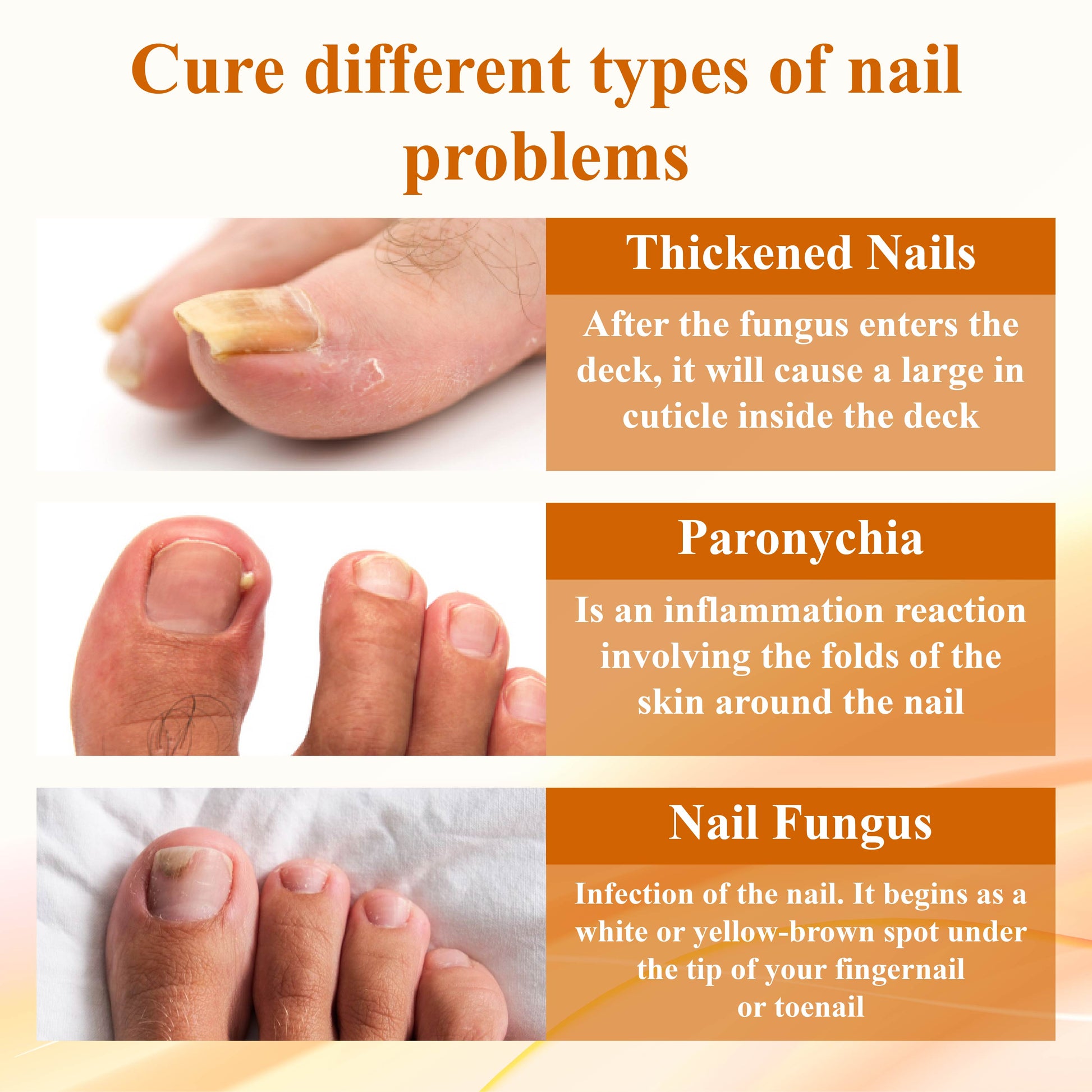 Cure different types of nail problems

Thickened Nails

After the fungus enters the deck, it will cause a large in cuticle inside the deck

Paronychia

Is an inflammation reaction involving the folds of the skin around the nail

Nail Fungus

Infection of the nail. It begins as a white or yellow-brown spot under the tip of your fingernail or toenail